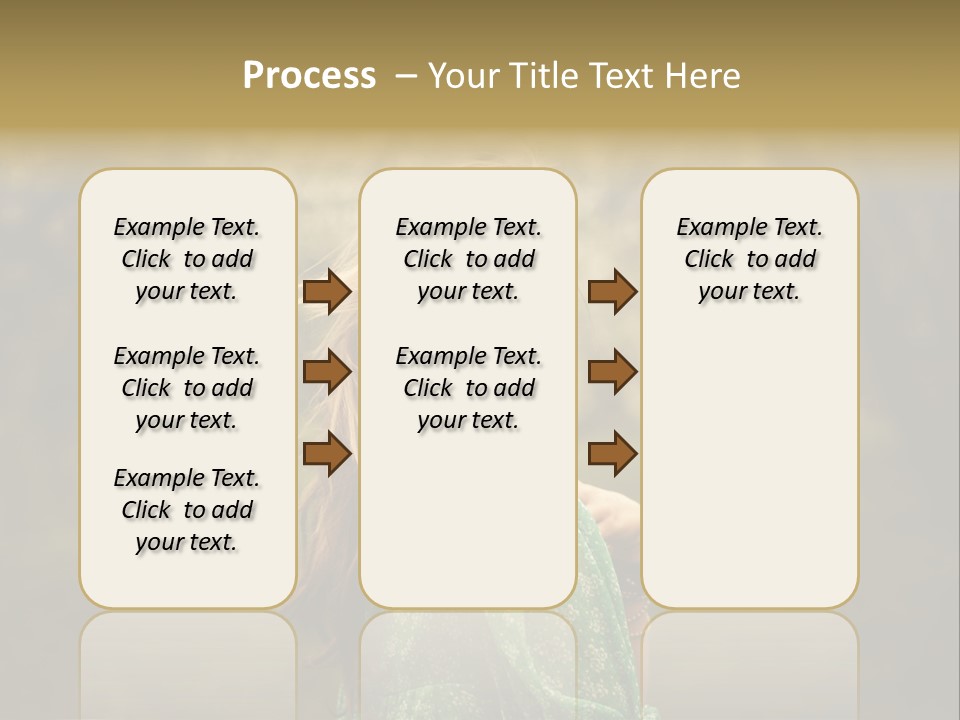 Process – Your Title Text Here

Example Text. Click to add your text.

Example Text. Click to add your text.

Example Text. Click to add your text.

Example Text. Click to add your text.

Example Text. Click to add your text.

Example Text. Click to add your text.